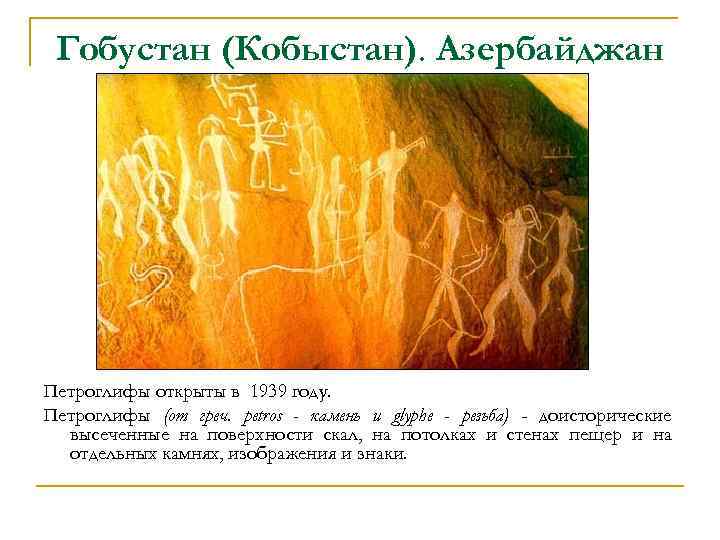 Гобустан (Кобыстан). Азербайджан

Петроглифы открыты в 1939 году.

Петроглифы (от греч. petros - камень и glyphe - резьба) - доисторические высеченные на поверхности скал, на потолках и стенах пещер и на отдельных камнях, изображения и знаки.